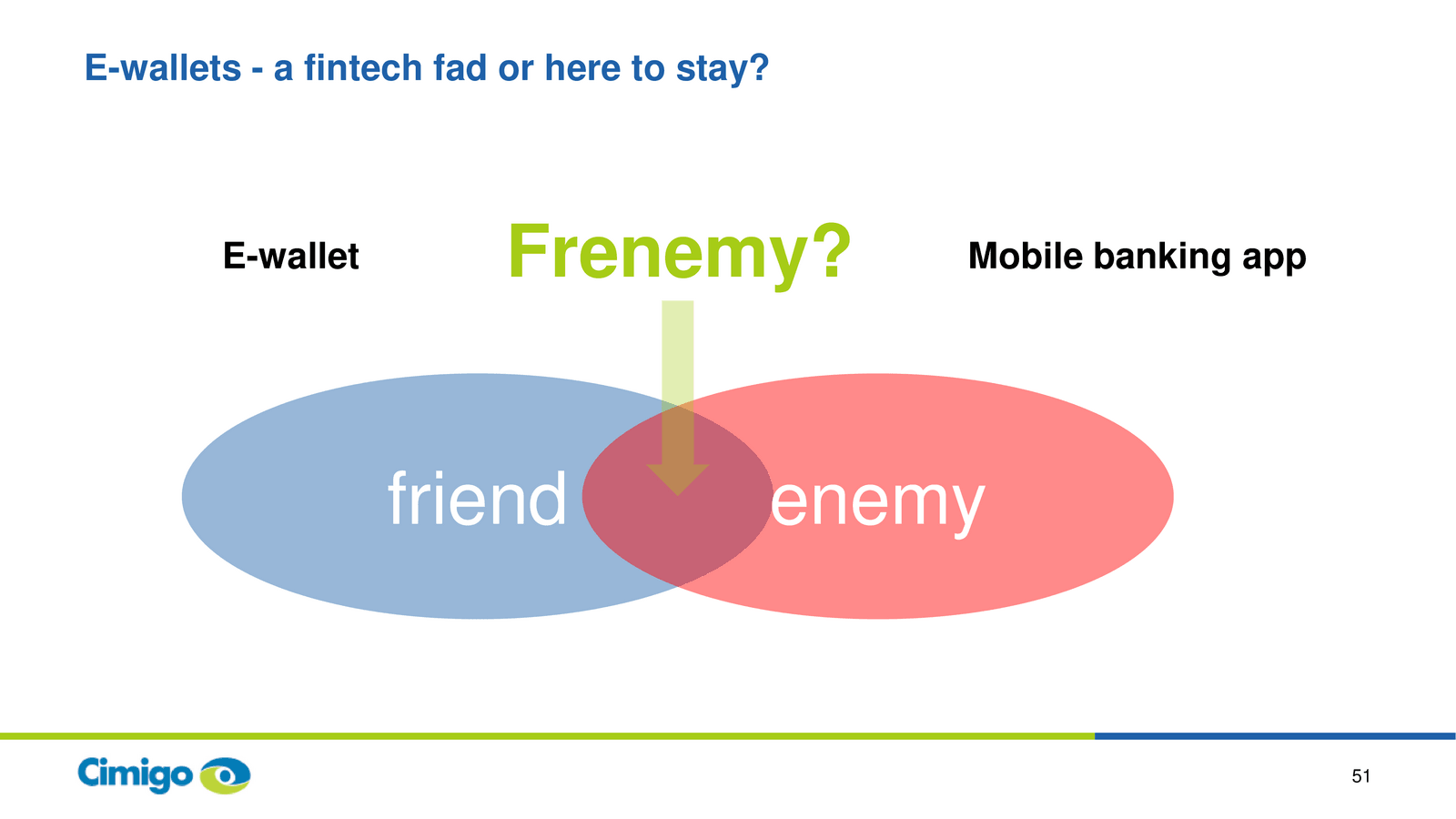 E-wallets - a fintech fad or here to stay?

E-wallet

Frenemy?

Mobile banking app

friend

enemy

Cimigo

51